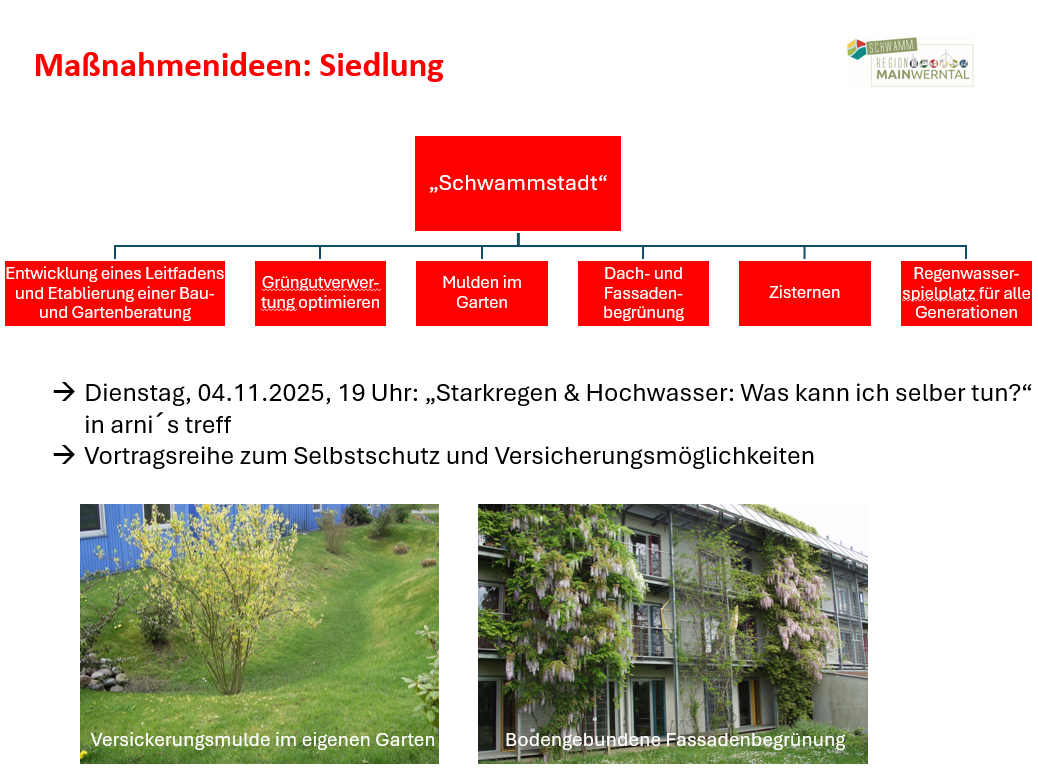 Maßnahmenideen: Siedlung

SCHWAMM REGION MAINWERNTAL

„Schwammstadt“

Entwicklung eines Leitfadens und Etablierung einer Bau- und Gartenberatung

Grüngutverwertung optimieren

Mulden im Garten

Dach- und Fassadenbegrünung

Zisternen

Regenwasserspielplatz für alle Generationen

→ Dienstag, 04.11.2025, 19 Uhr: „Starkregen & Hochwasser: Was kann ich selber tun?“ in arni´s treff

→ Vortragsreihe zum Selbstschutz und Versicherungsmöglichkeiten

Versickerungsmulde im eigenen Garten

Bodengebundene Fassadenbegrünung